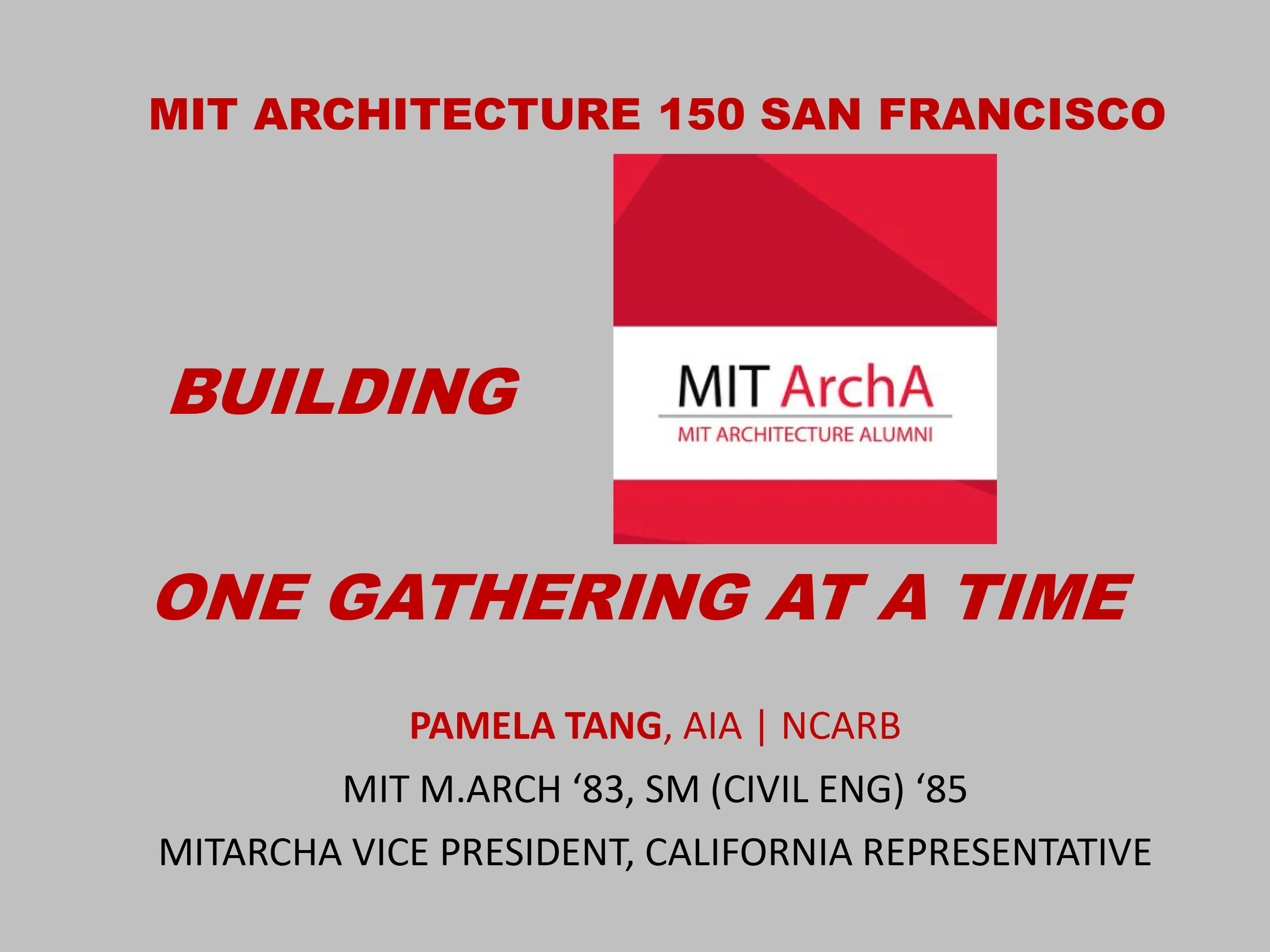 MIT ARCHITECTURE 150 SAN FRANCISCO

BUILDING

MIT ArchA
MIT ARCHITECTURE ALUMNI

ONE GATHERING AT A TIME

PAMELA TANG, AIA | NCARB

MIT M.ARCH ‘83, SM (CIVIL ENG) ‘85

MITARCHA VICE PRESIDENT, CALIFORNIA REPRESENTATIVE